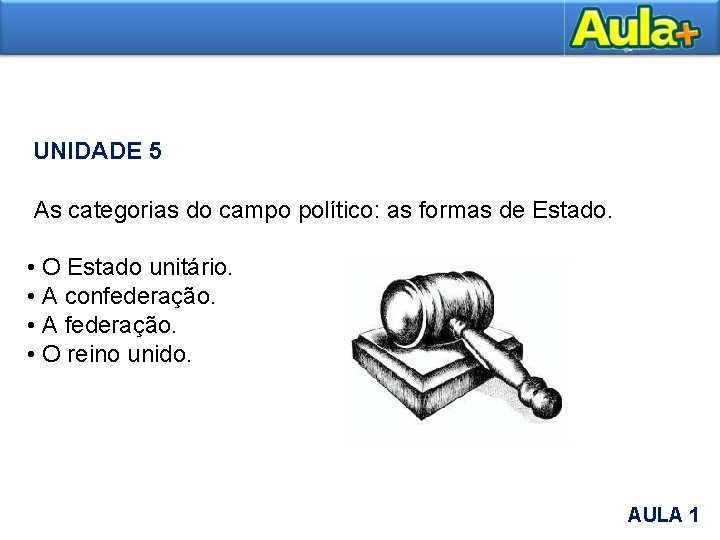 Aula+

UNIDADE 5

As categorias do campo político: as formas de Estado.

• O Estado unitário.
• A confederação.
• A federação.
• O reino unido.

AULA 1